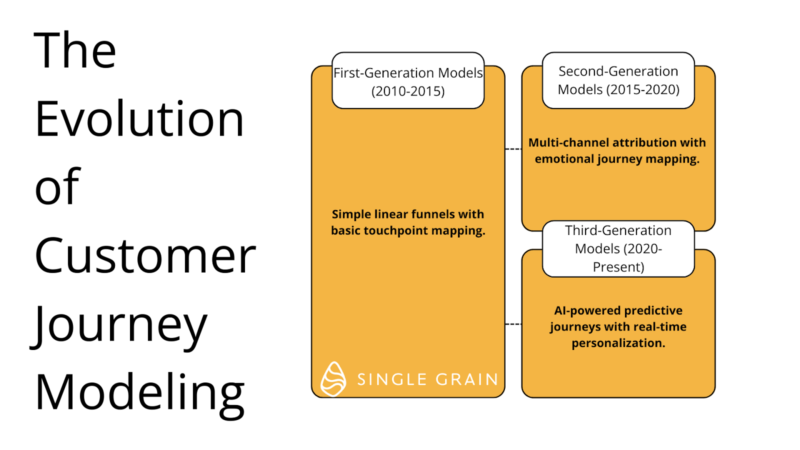 The Evolution of Customer Journey Modeling

First-Generation Models (2010-2015)

Simple linear funnels with basic touchpoint mapping.

SINGLE GRAIN

Second-Generation Models (2015-2020)

Multi-channel attribution with emotional journey mapping.

Third-Generation Models (2020-Present)

AI-powered predictive journeys with real-time personalization.